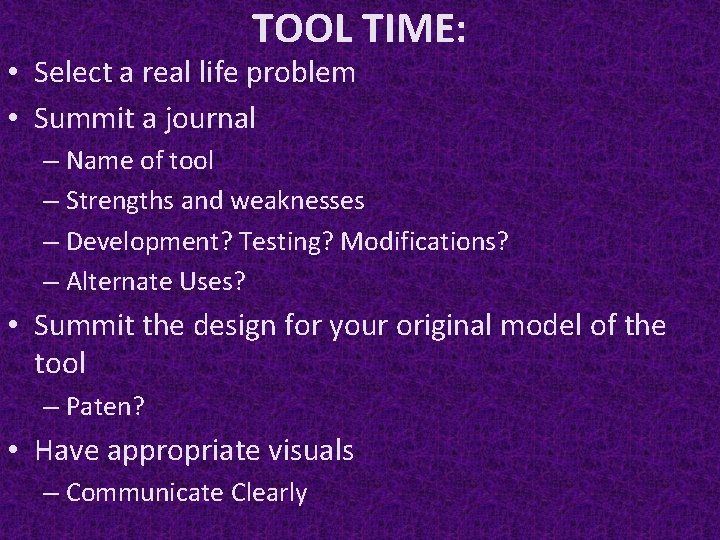 TOOL TIME:

• Select a real life problem
• Summit a journal
– Name of tool
– Strengths and weaknesses
– Development? Testing? Modifications?
– Alternate Uses?
• Summit the design for your original model of the tool
– Paten?
• Have appropriate visuals
– Communicate Clearly